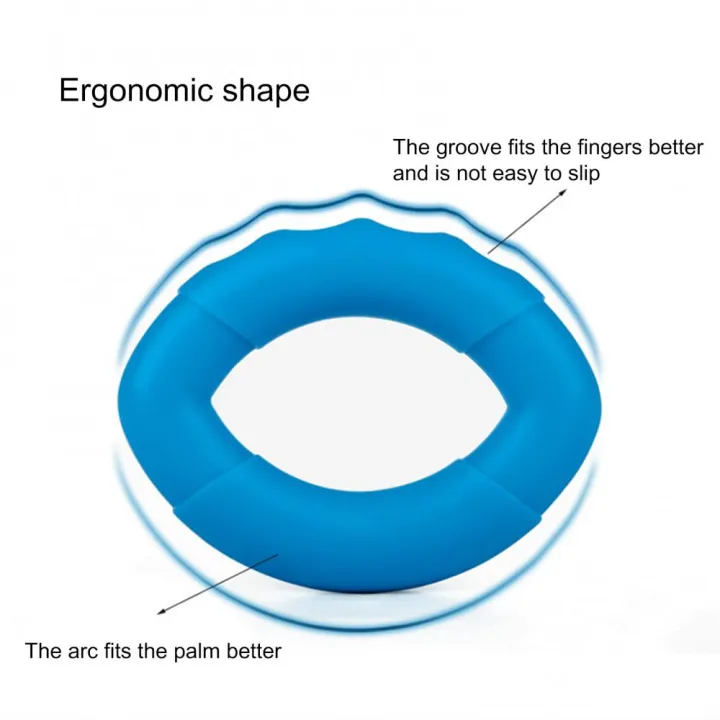 Ergonomic shape

The groove fits the fingers better and is not easy to slip

The arc fits the palm better